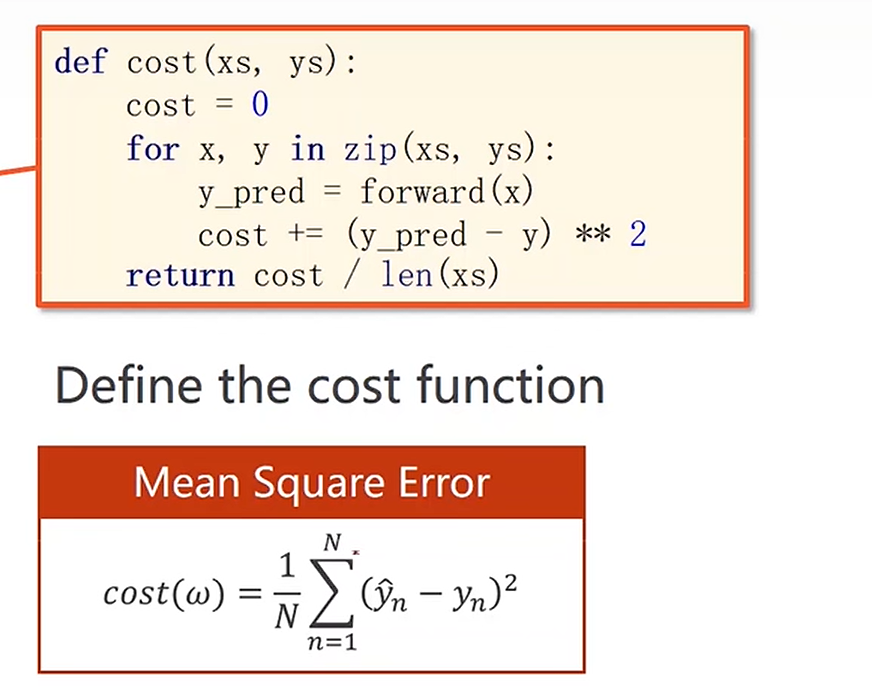 def cost(xs, ys):
    cost = 0
    for x, y in zip(xs, ys):
        y_pred = forward(x)
        cost += (y_pred - y) ** 2
    return cost / len(xs)

Define the cost function

Mean Square Error

$cost(\omega) = \frac{1}{N}\sum_{n=1}^{N}(\hat{y}_n - y_n)^2$